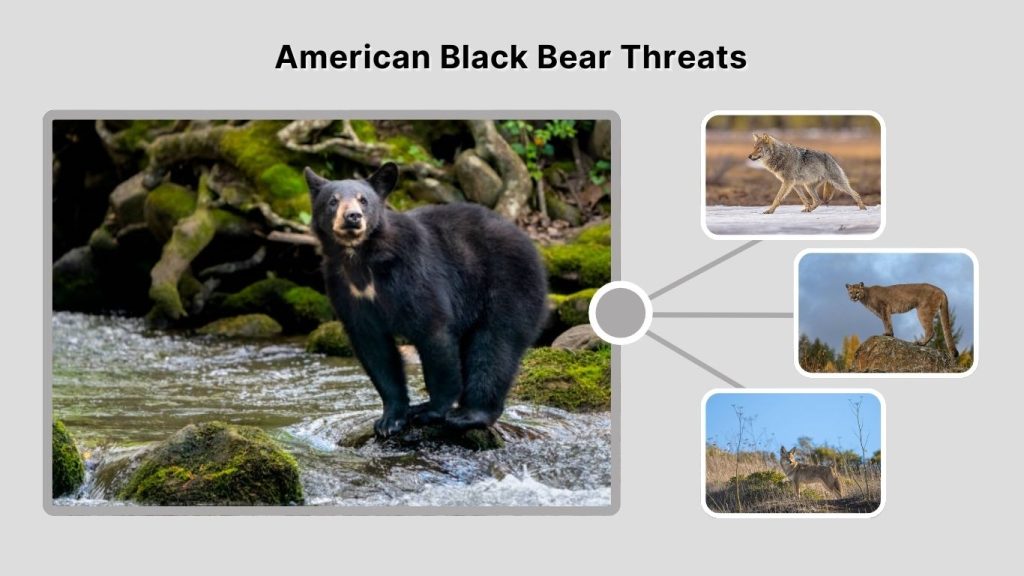 American Black Bear Threats